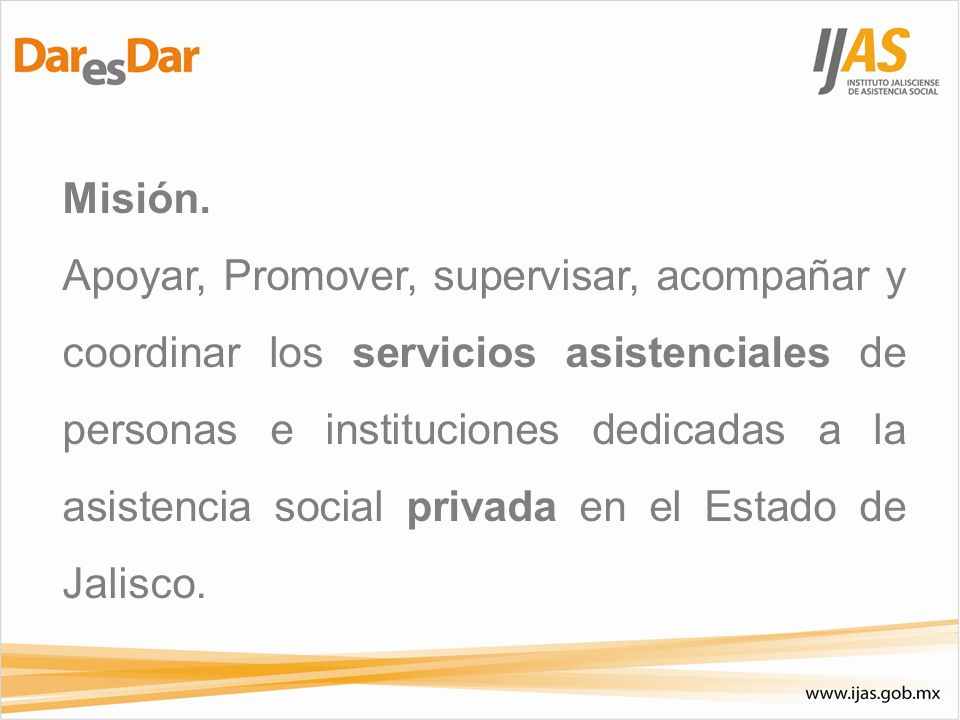 DaresDar

IJAS
INSTITUTO JALISCIENSE DE ASISTENCIA SOCIAL

Misión.

Apoyar, Promover, supervisar, acompañar y coordinar los servicios asistenciales de personas e instituciones dedicadas a la asistencia social privada en el Estado de Jalisco.

www.ijas.gob.mx